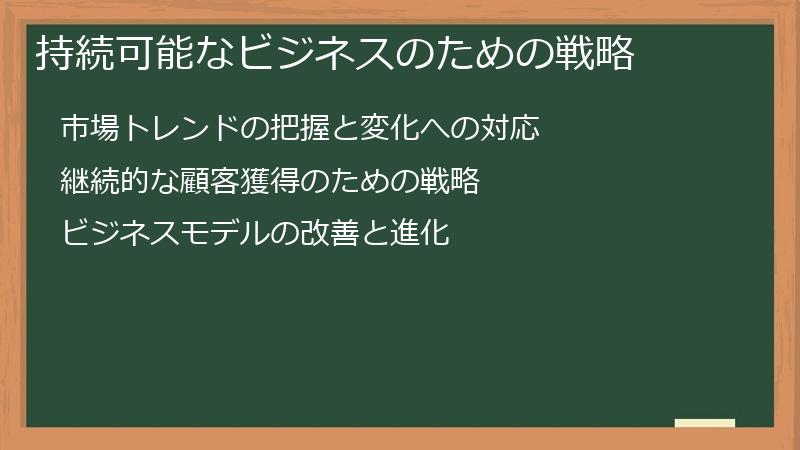 持続可能なビジネスのための戦略

市場トレンドの把握と変化への対応

継続的な顧客獲得のための戦略

ビジネスモデルの改善と進化